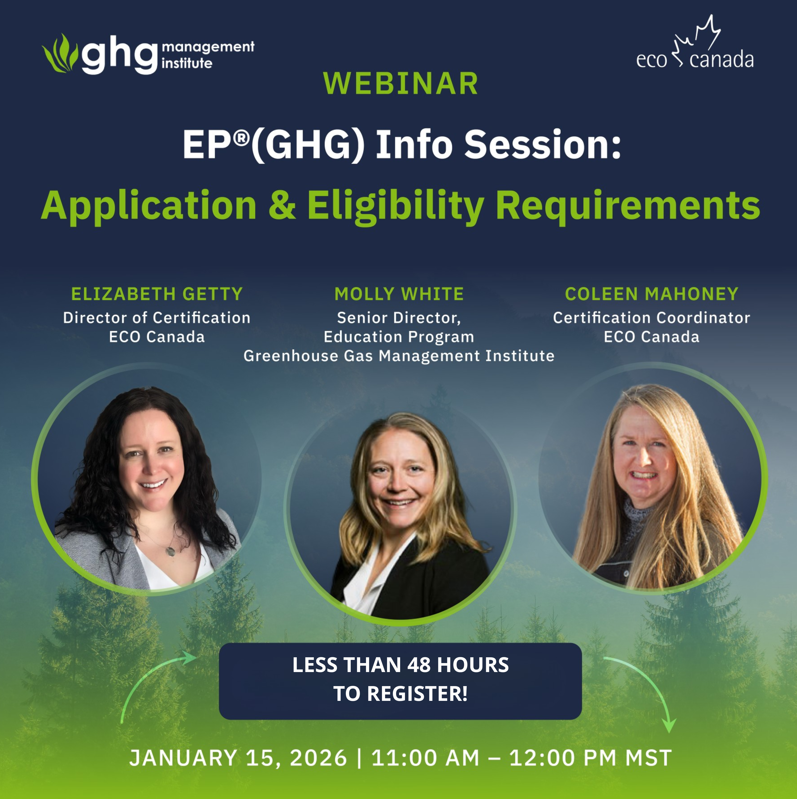 ghg management institute

eco canada

WEBINAR

EP®(GHG) Info Session:
Application & Eligibility Requirements

ELIZABETH GETTY
Director of Certification
ECO Canada

MOLLY WHITE
Senior Director,
Education Program
Greenhouse Gas Management Institute

COLEEN MAHONEY
Certification Coordinator
ECO Canada

LESS THAN 48 HOURS
TO REGISTER!

JANUARY 15, 2026 | 11:00 AM – 12:00 PM MST